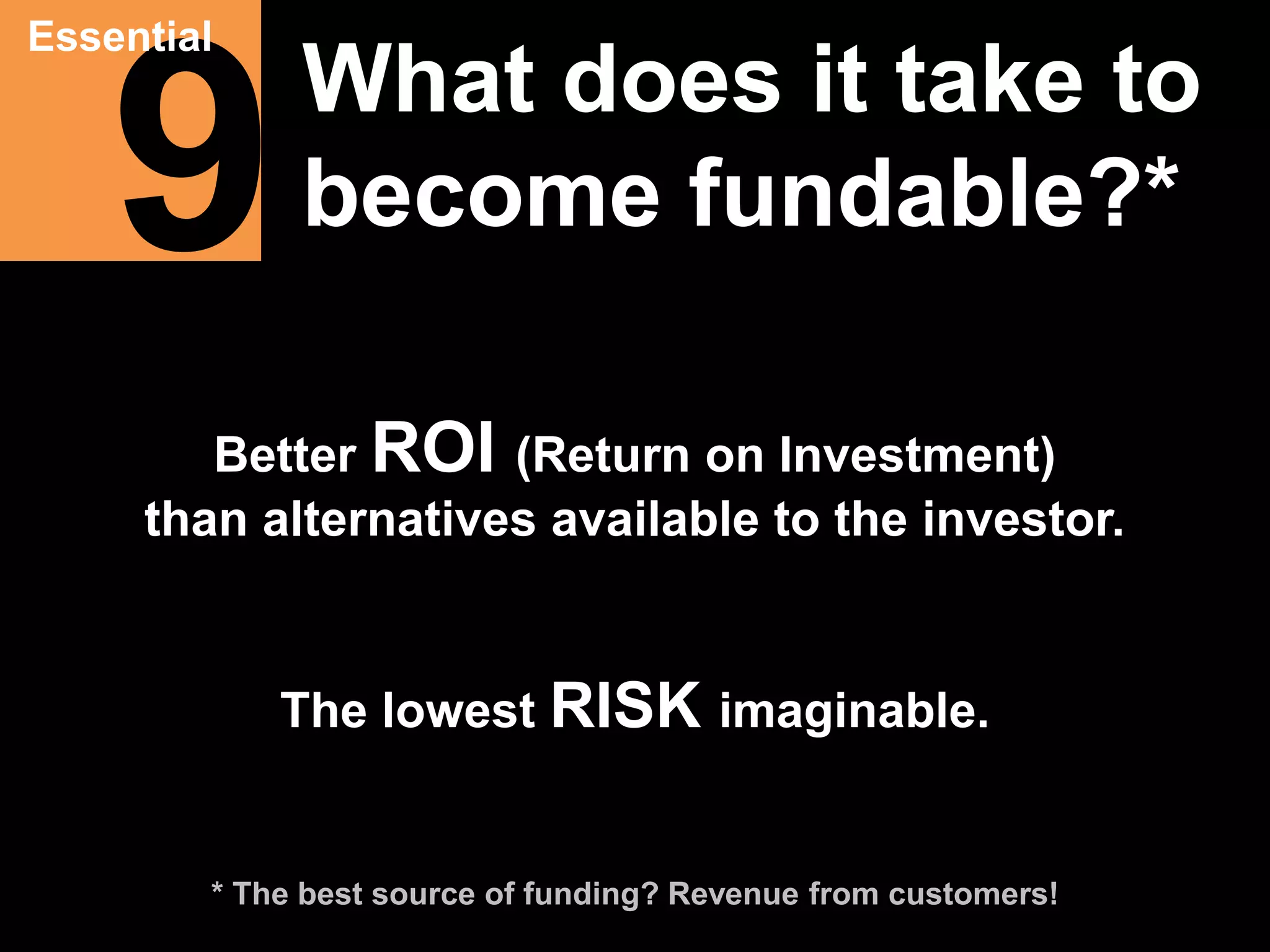 Essential
9
What does it take to become fundable?*

Better ROI (Return on Investment) than alternatives available to the investor.

The lowest RISK imaginable.

* The best source of funding? Revenue from customers!